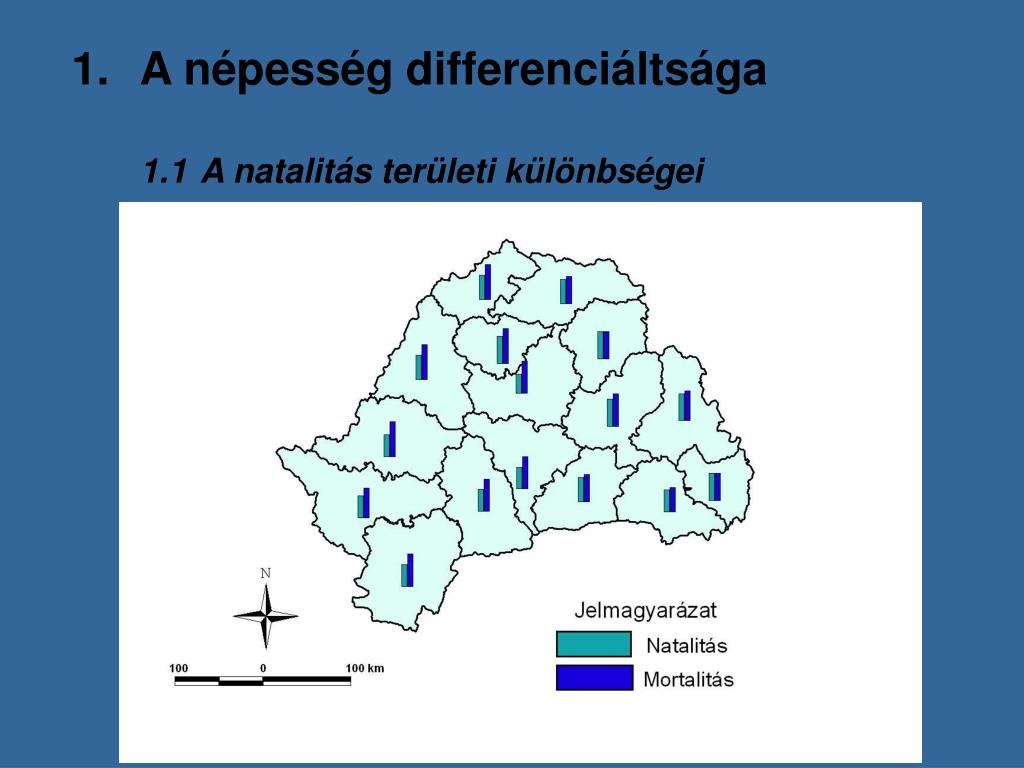 1. A népesség differenciáltsága

1.1 A natalitás területi különbségei

N

100 0 100 km

Jelmagyarázat

Natalitás

Mortalitás